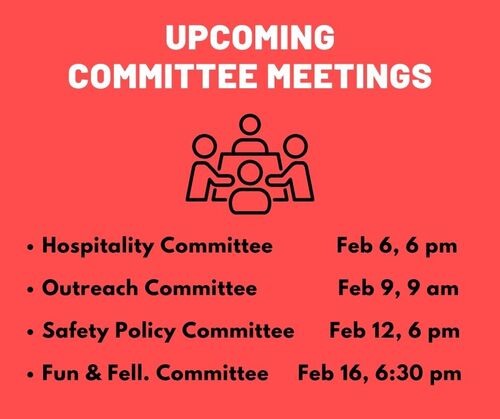 UPCOMING
COMMITTEE MEETINGS

• Hospitality Committee Feb 6, 6 pm
• Outreach Committee Feb 9, 9 am
• Safety Policy Committee Feb 12, 6 pm
• Fun & Fell. Committee Feb 16, 6:30 pm